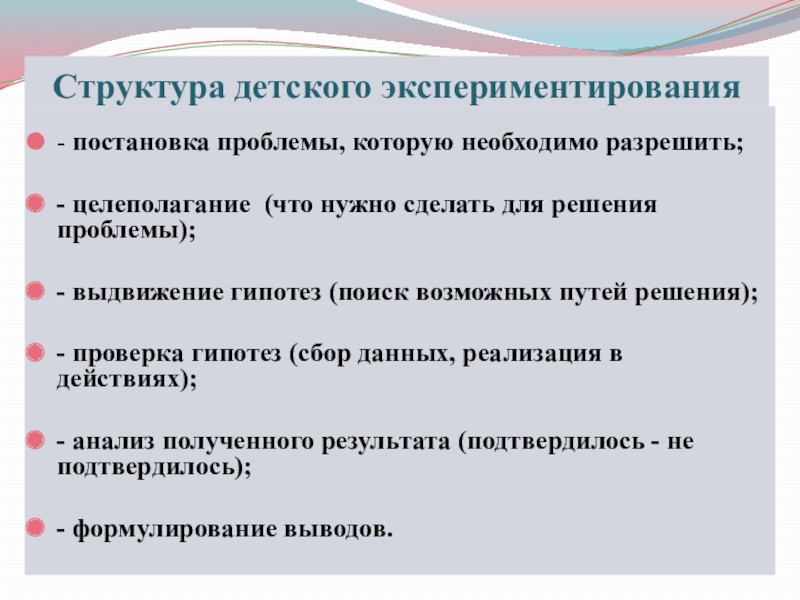 Структура детского экспериментирования

- постановка проблемы, которую необходимо разрешить;

- целеполагание (что нужно сделать для решения проблемы);

- выдвижение гипотез (поиск возможных путей решения);

- проверка гипотез (сбор данных, реализация в действиях);

- анализ полученного результата (подтвердилось - не подтвердилось);

- формулирование выводов.